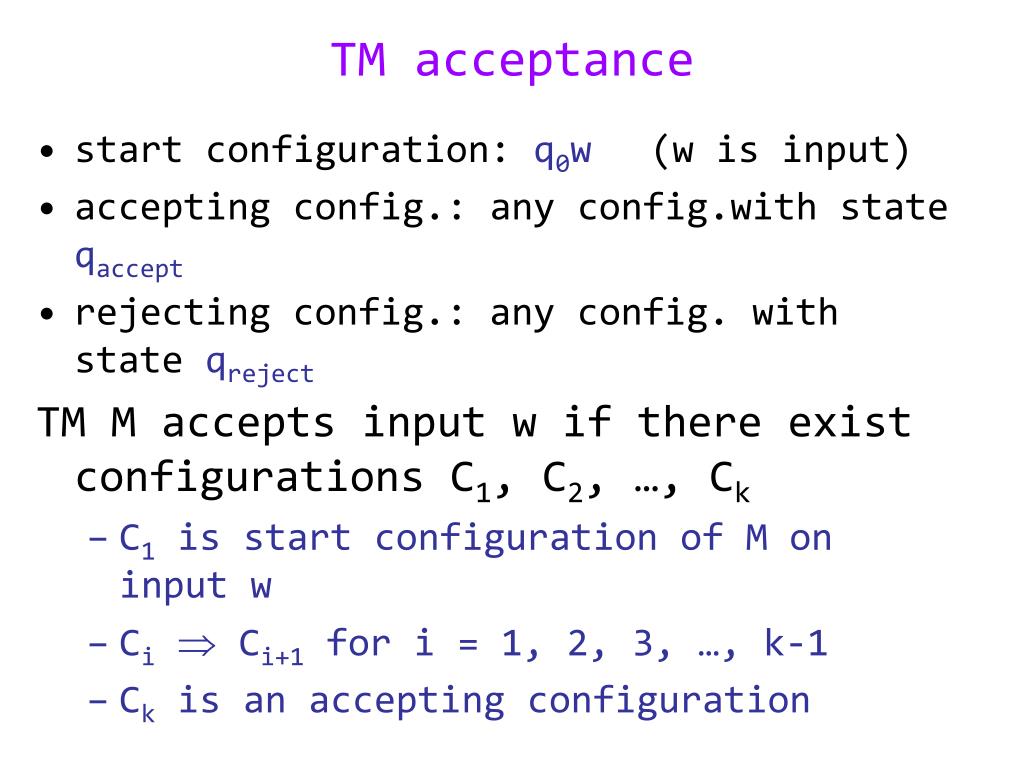 TM acceptance

• start configuration: $q_0w$ (w is input)
• accepting config.: any config.with state $q_{accept}$
• rejecting config.: any config. with state $q_{reject}$

TM M accepts input w if there exist configurations $C_1$, $C_2$, …, $C_k$
– $C_1$ is start configuration of M on input w
– $C_i \Rightarrow C_{i+1}$ for i = 1, 2, 3, …, k-1
– $C_k$ is an accepting configuration